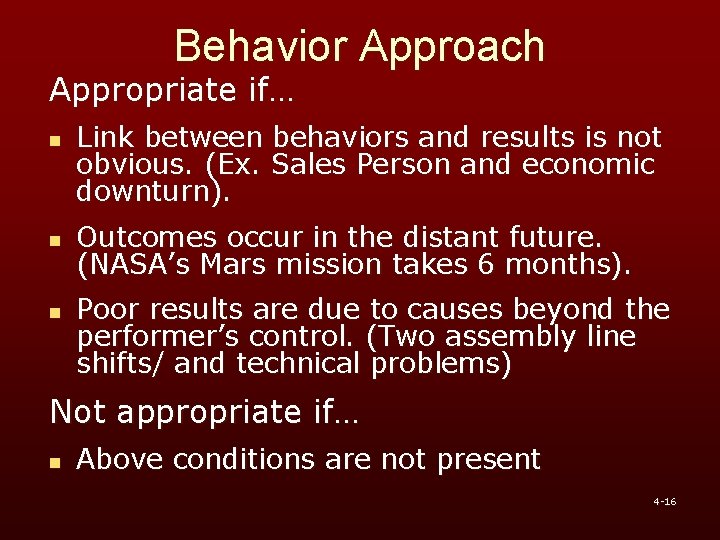 Behavior Approach

Appropriate if…

- Link between behaviors and results is not obvious. (Ex. Sales Person and economic downturn).
- Outcomes occur in the distant future. (NASA's Mars mission takes 6 months).
- Poor results are due to causes beyond the performer's control. (Two assembly line shifts/ and technical problems)

Not appropriate if…

- Above conditions are not present

4-16